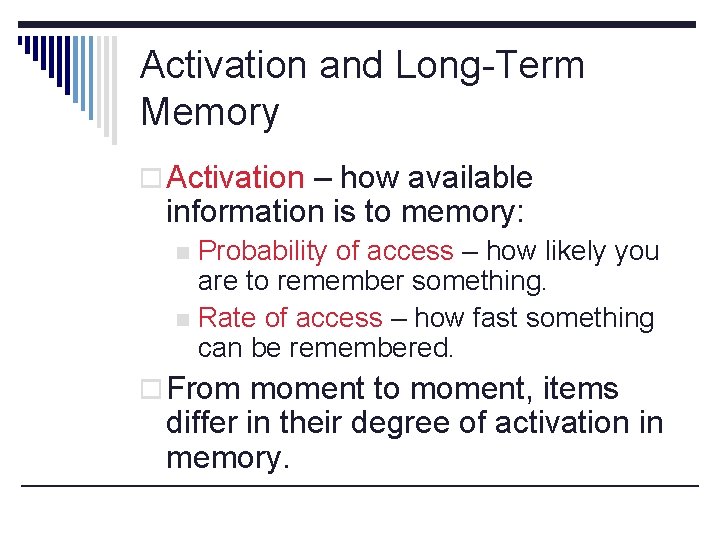 Activation and Long-Term Memory

Activation – how available information is to memory:

Probability of access – how likely you are to remember something.

Rate of access – how fast something can be remembered.

From moment to moment, items differ in their degree of activation in memory.